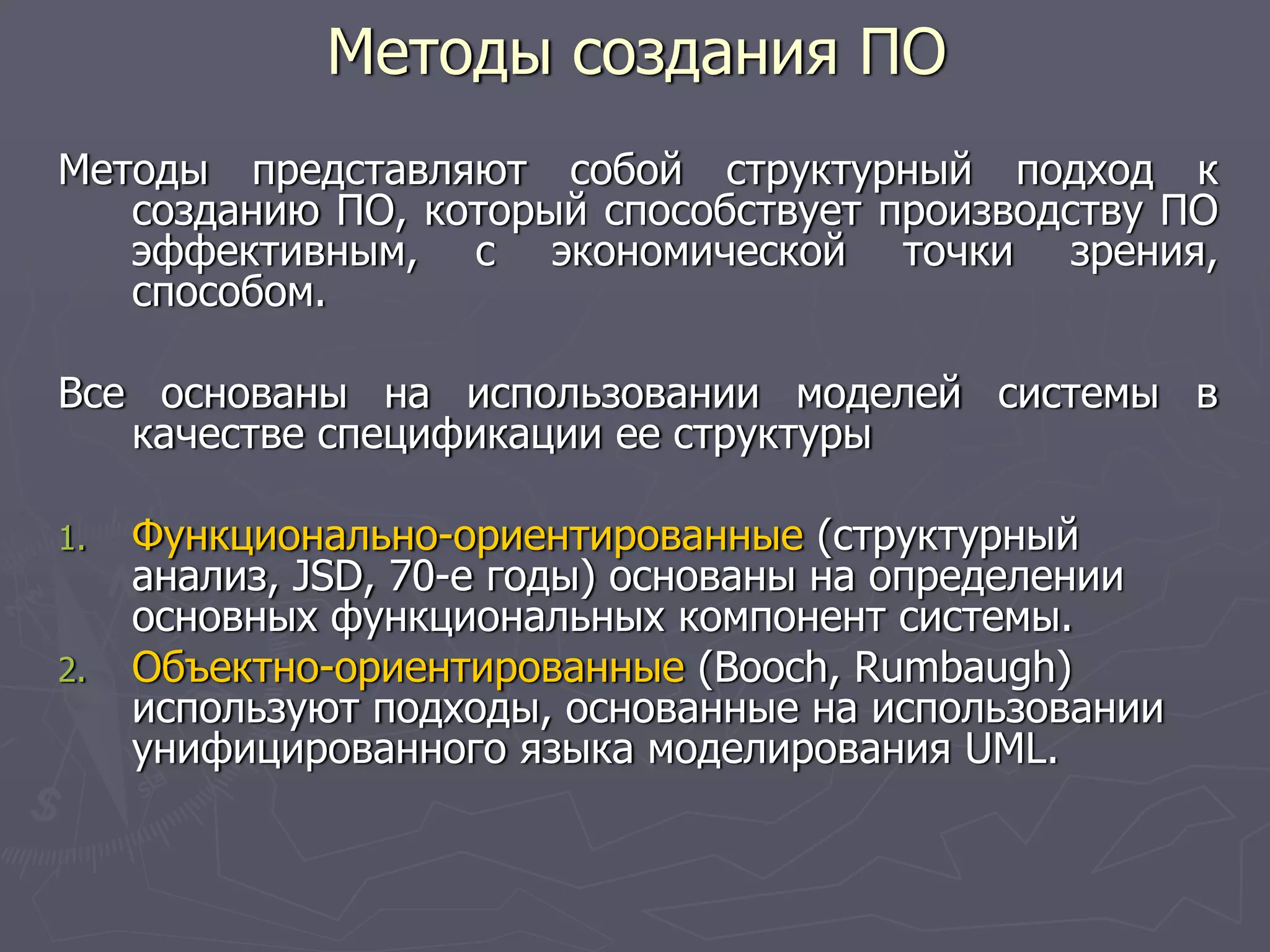 Методы создания ПО

Методы представляют собой структурный подход к созданию ПО, который способствует производству ПО эффективным, с экономической точки зрения, способом.

Все основаны на использовании моделей системы в качестве спецификации ее структуры

1. Функционально-ориентированные (структурный анализ, JSD, 70-е годы) основаны на определении основных функциональных компонент системы.
2. Объектно-ориентированные (Booch, Rumbaugh) используют подходы, основанные на использовании унифицированного языка моделирования UML.